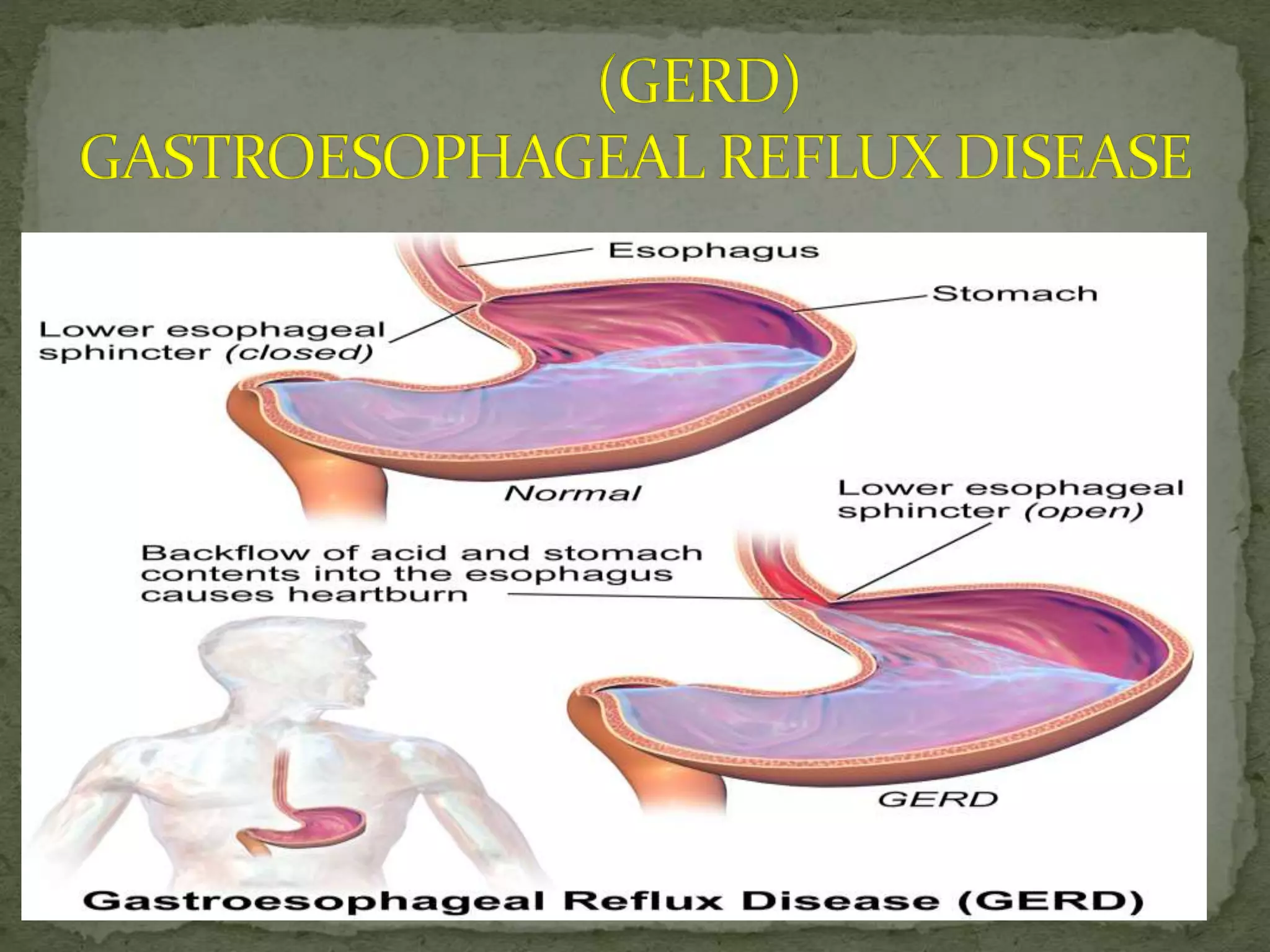 (GERD)
GASTROESOPHAGEAL REFLUX DISEASE

Esophagus

Stomach

Lower esophageal sphincter (closed)

Normal

Lower esophageal sphincter (open)

Backflow of acid and stomach contents into the esophagus causes heartburn

GERD

Gastroesophageal Reflux Disease (GERD)